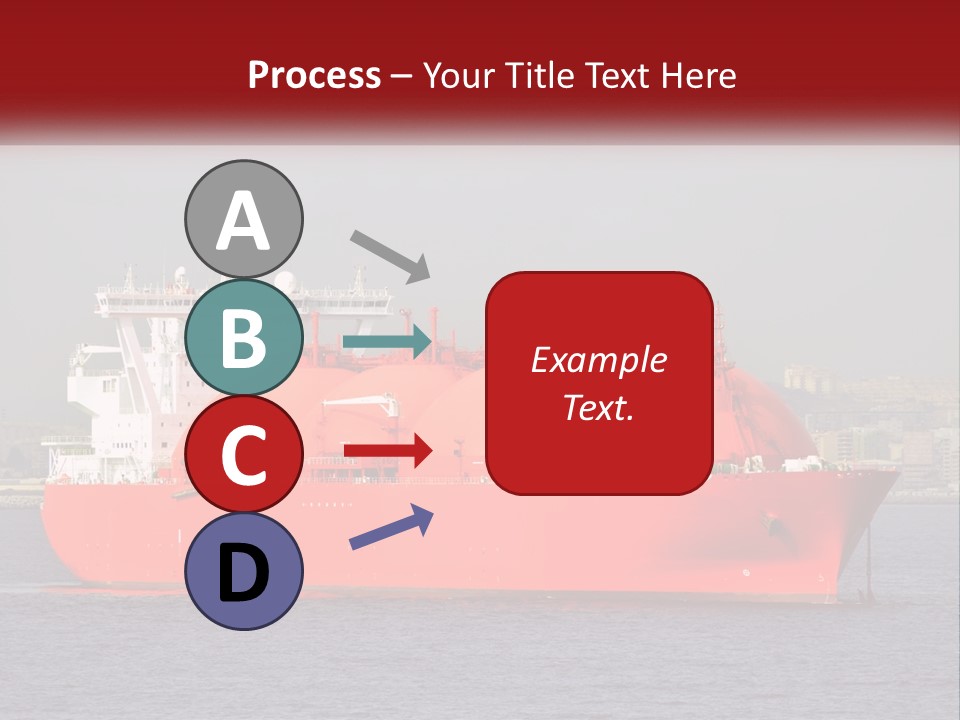 Process – Your Title Text Here

A

B

C

D

Example Text.